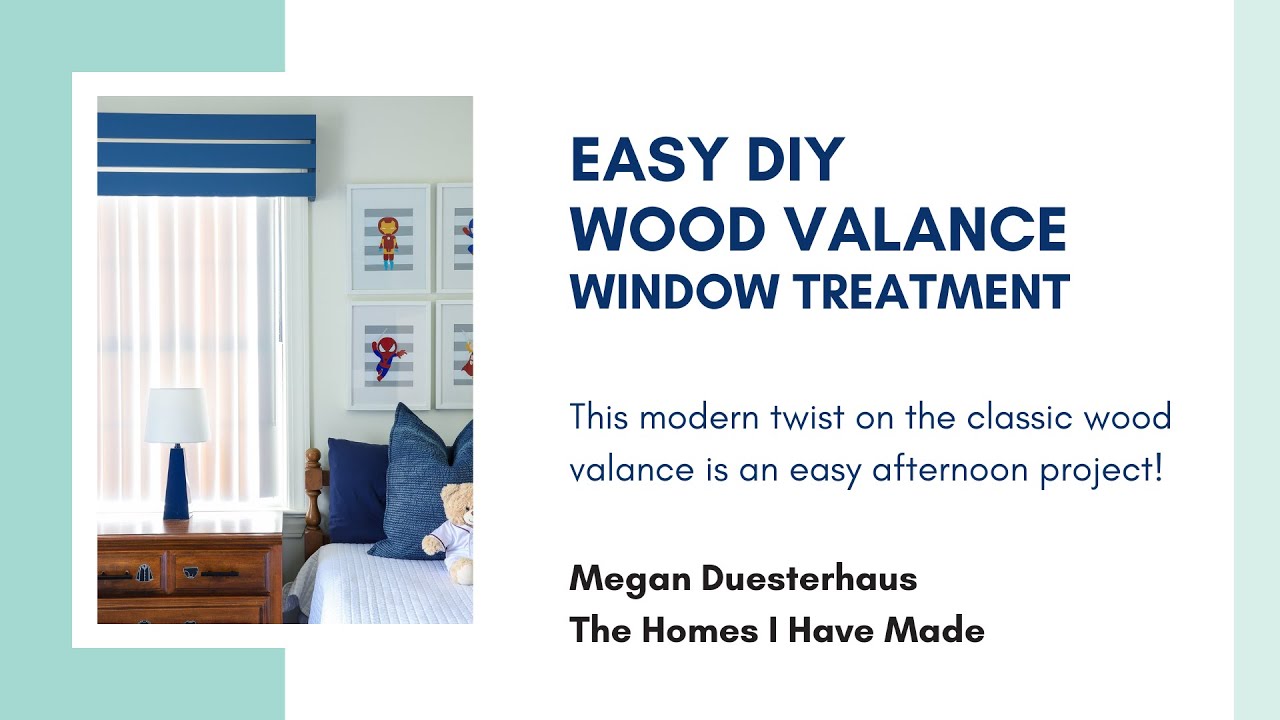 EASY DIY
WOOD VALANCE
WINDOW TREATMENT

This modern twist on the classic wood valance is an easy afternoon project!

Megan Duesterhaus
The Homes I Have Made